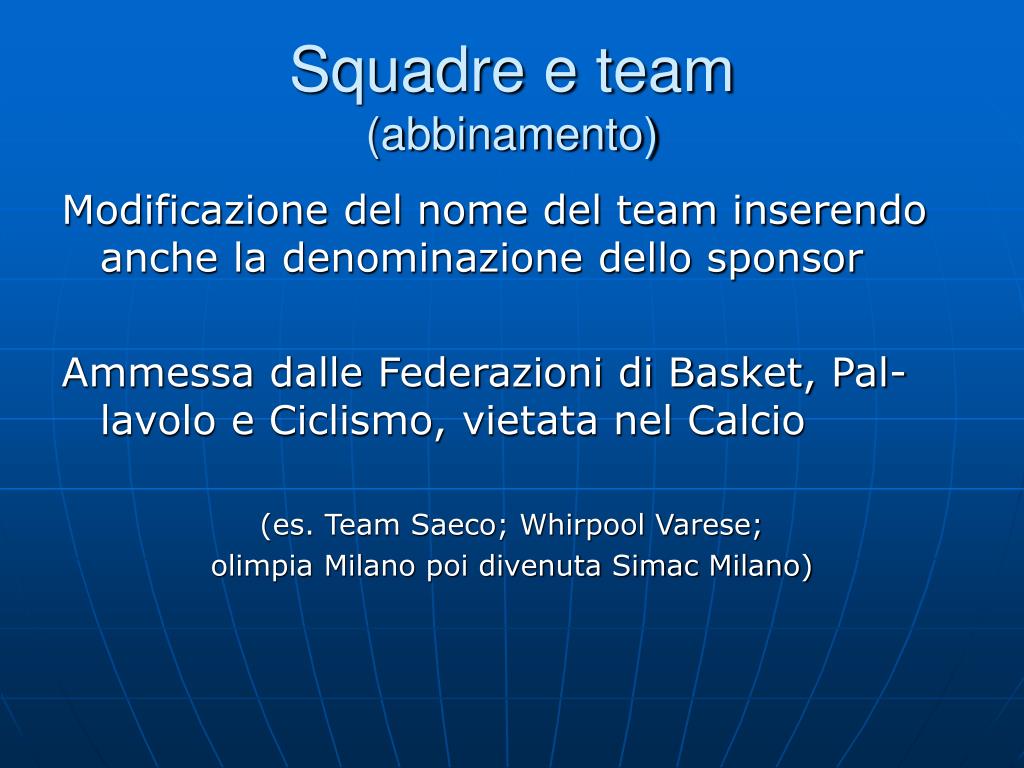 Squadre e team
(abbinamento)

Modificazione del nome del team inserendo anche la denominazione dello sponsor

Ammessa dalle Federazioni di Basket, Pallavolo e Ciclismo, vietata nel Calcio

(es. Team Saeco; Whirpool Varese;
olimpia Milano poi divenuta Simac Milano)